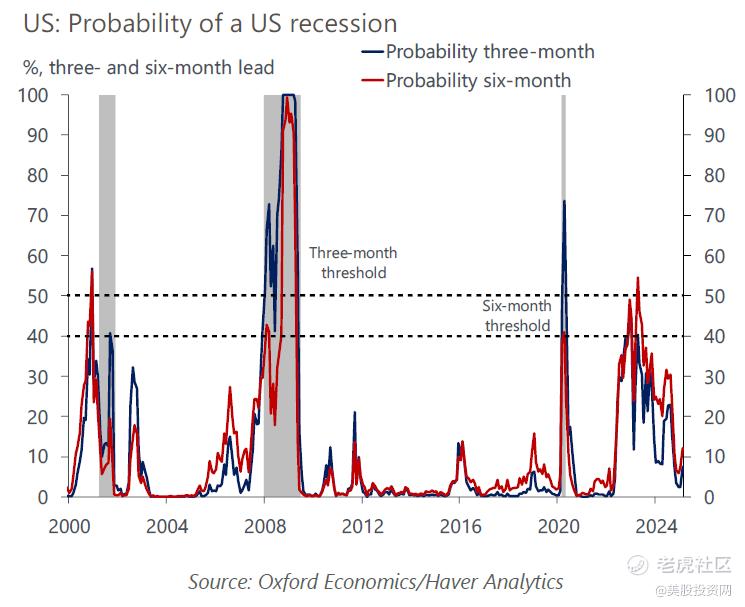 US: Probability of a US recession

%, three- and six-month lead

Probability three-month
Probability six-month

100
90
80
70
60
50
40
30
20
10
0

100
90
80
70
60
50
40
30
20
10
0

Three-month threshold

Six-month threshold

2000
2004
2008
2012
2016
2020
2024

Source: Oxford Economics/Haver Analytics

老虎社区
@美股投资网